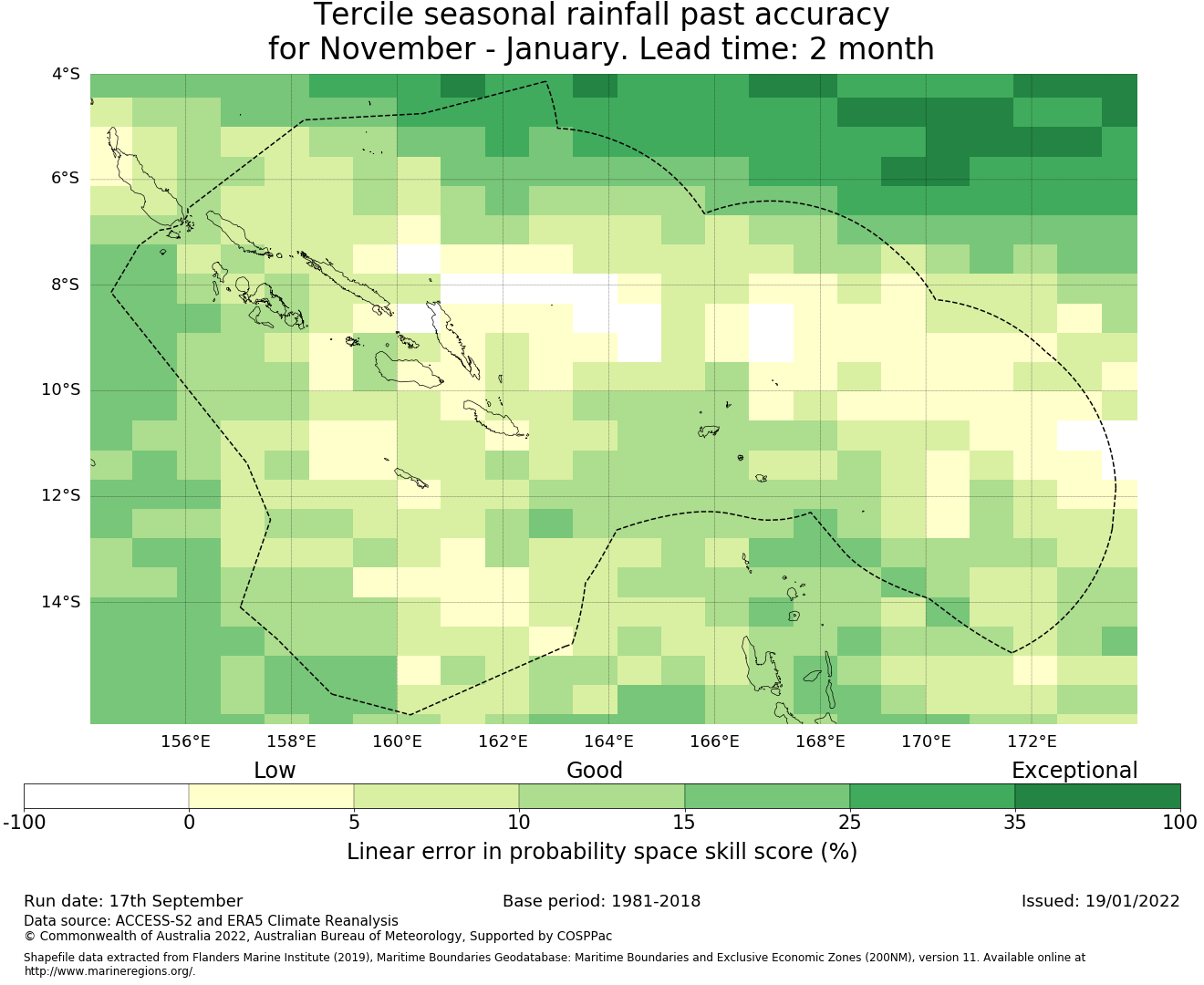 Tercile seasonal rainfall past accuracy
for November - January. Lead time: 2 month

4°S
6°S
8°S
10°S
12°S
14°S

156°E 158°E 160°E 162°E 164°E 166°E 168°E 170°E 172°E

Low Good Exceptional

-100 0 5 10 15 25 35 100

Linear error in probability space skill score (%)

Run date: 17th September
Base period: 1981-2018
Issued: 19/01/2022

Data source: ACCESS-S2 and ERA5 Climate Reanalysis
© Commonwealth of Australia 2022, Australian Bureau of Meteorology, Supported by COSPPac

Shapefile data extracted from Flanders Marine Institute (2019), Maritime Boundaries Geodatabase: Maritime Boundaries and Exclusive Economic Zones (200NM), version 11. Available online at http://www.marineregions.org/.